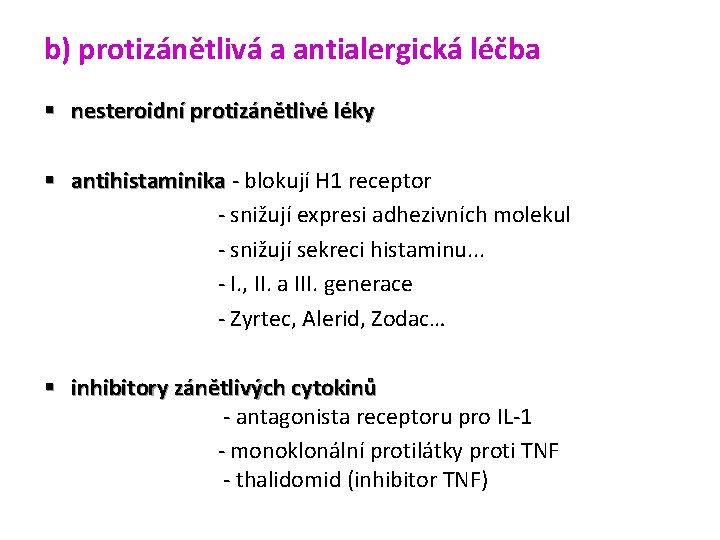 b) protizánětlivá a antialergická léčba

▪ nesteroidní protizánětlivé léky

▪ antihistaminika - blokují H1 receptor
- snižují expresi adhezivních molekul
- snižují sekreci histaminu...
- I., II. a III. generace
- Zyrtec, Alerid, Zodac…

▪ inhibitory zánětlivých cytokinů
- antagonista receptoru pro IL-1
- monoklonální protilátky proti TNF
- thalidomid (inhibitor TNF)